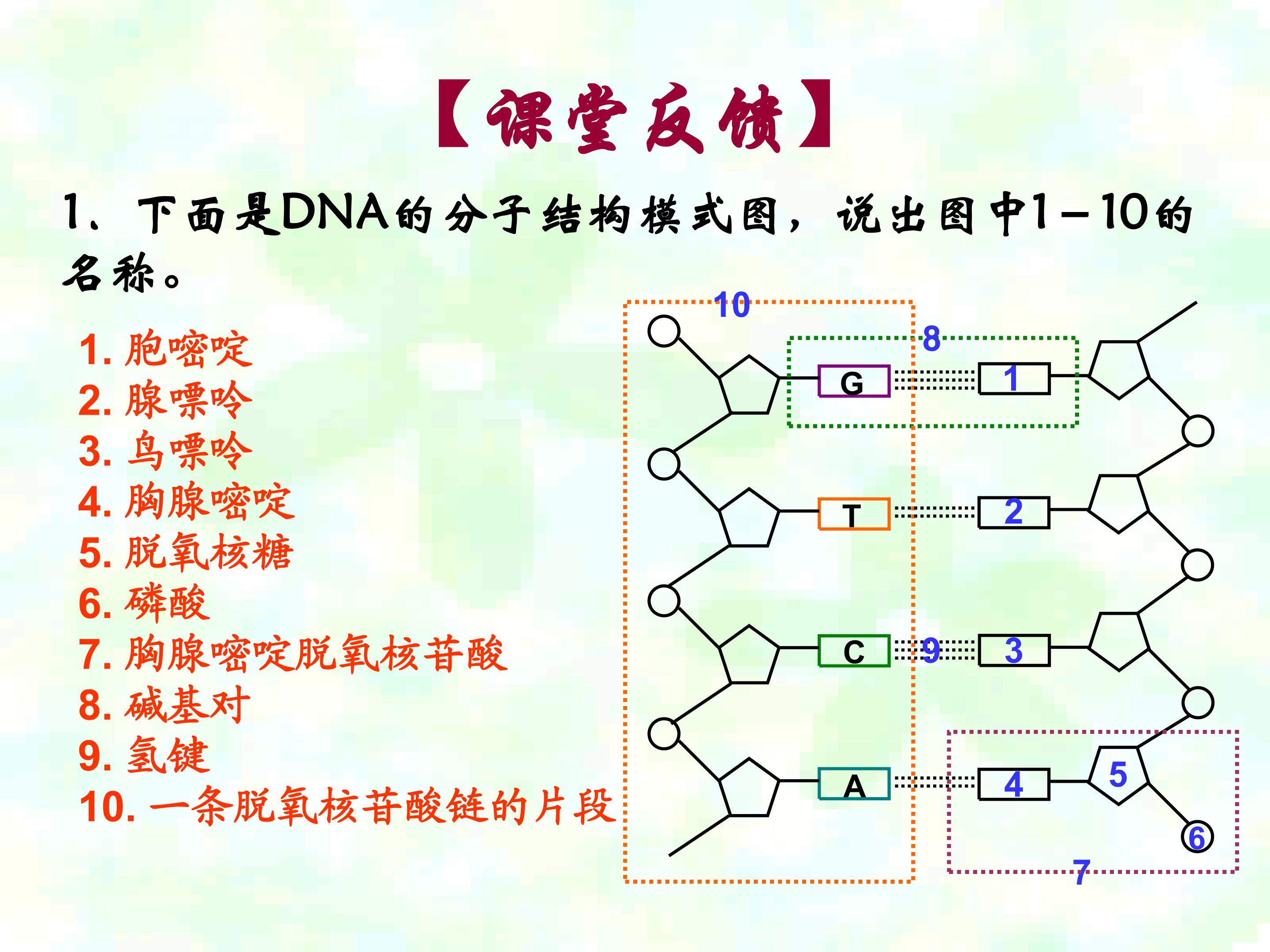 【课堂反馈】

1、下面是DNA的分子结构模式图，说出图中1－10的名称。

1. 胞嘧啶
2. 腺嘌呤
3. 鸟嘌呤
4. 胸腺嘧啶
5. 脱氧核糖
6. 磷酸
7. 胸腺嘧啶脱氧核苷酸
8. 碱基对
9. 氢键
10. 一条脱氧核苷酸链的片段

10
8
G
1
T
2
C
9
3
A
4
5
6
7